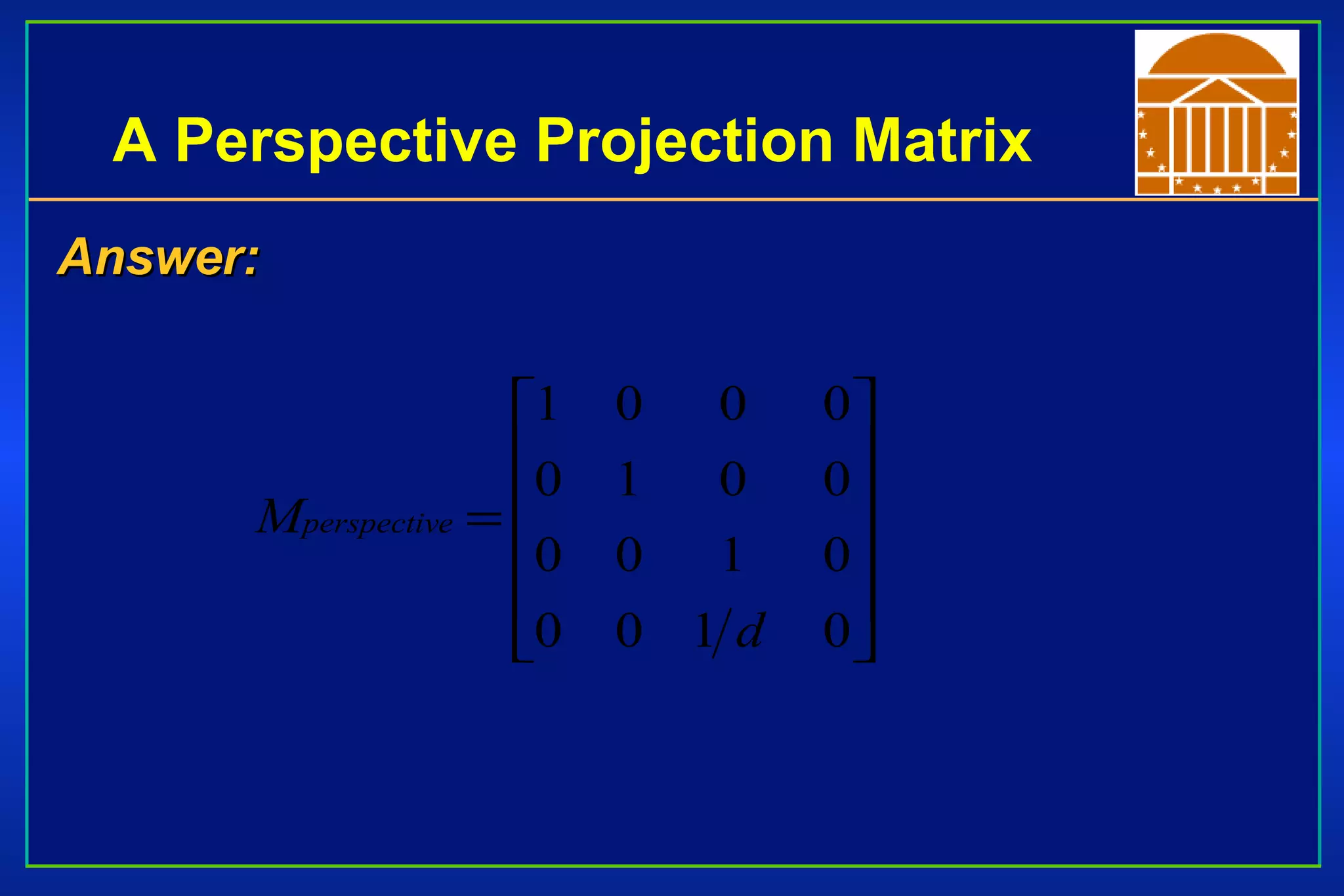 A Perspective Projection Matrix

Answer:

$M_{perspective} = \begin{bmatrix} 1 & 0 & 0 & 0 \\ 0 & 1 & 0 & 0 \\ 0 & 0 & 1 & 0 \\ 0 & 0 & 1/d & 0 \end{bmatrix}$